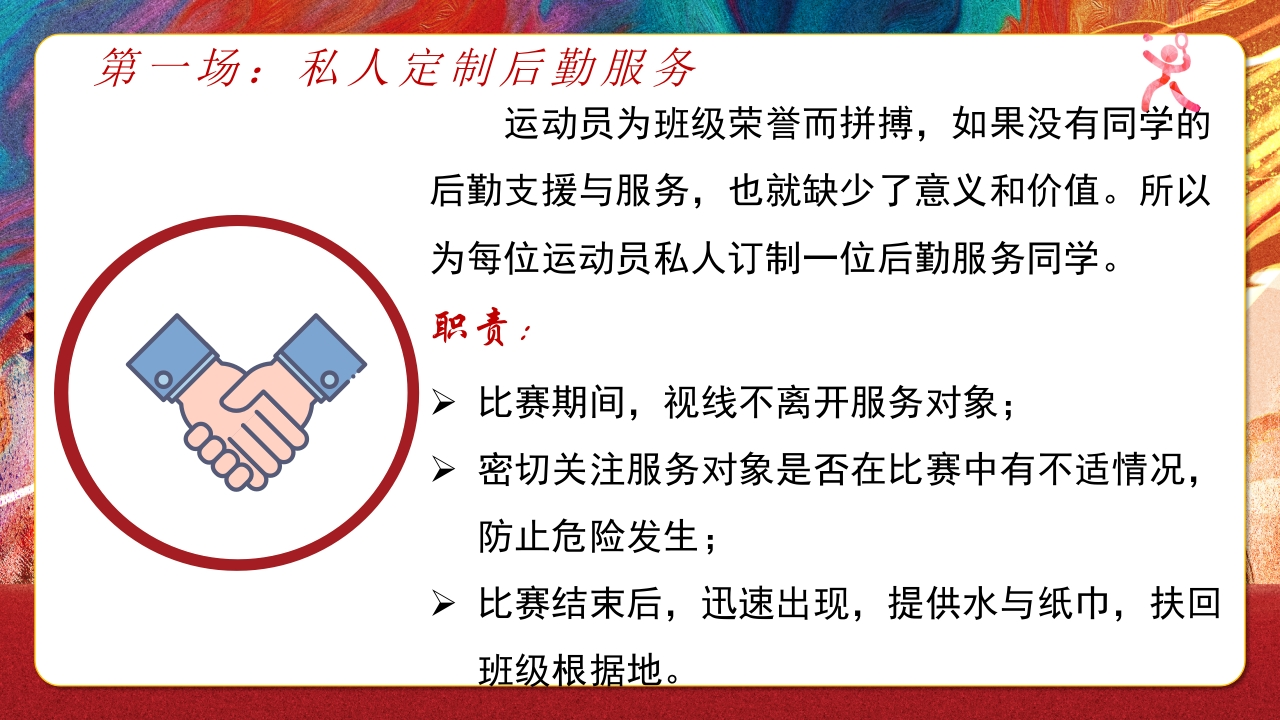 第一场：私人定制后勤服务

运动员为班级荣誉而拼搏，如果没有同学的后勤支援与服务，也就缺少了意义和价值。所以为每位运动员私人订制一位后勤服务同学。

职责：

➢ 比赛期间，视线不离开服务对象；

➢ 密切关注服务对象是否在比赛中有不适情况，防止危险发生；

➢ 比赛结束后，迅速出现，提供水与纸巾，扶回班级根据地。